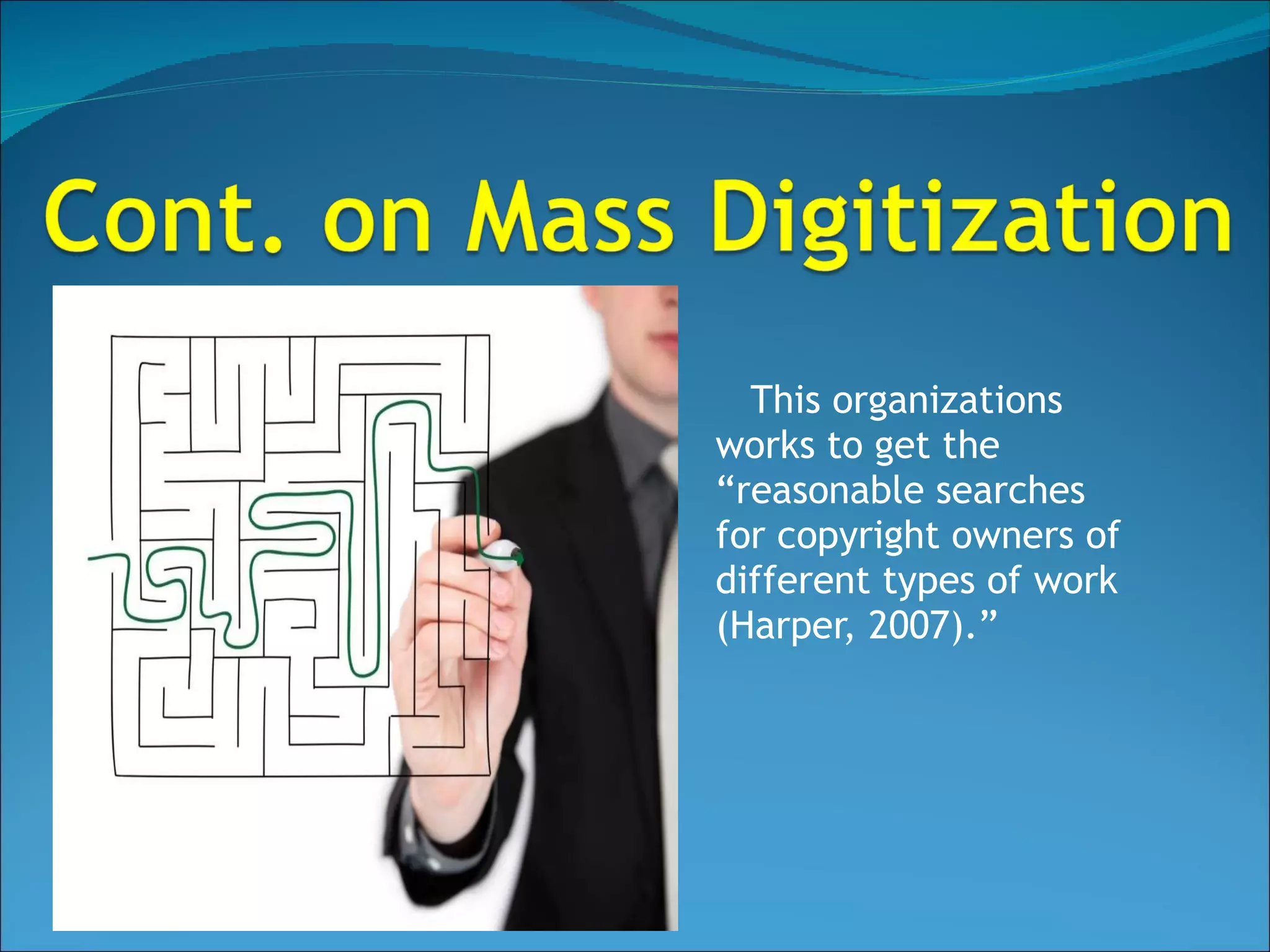 Cont. on Mass Digitization

This organizations works to get the “reasonable searches for copyright owners of different types of work (Harper, 2007).”